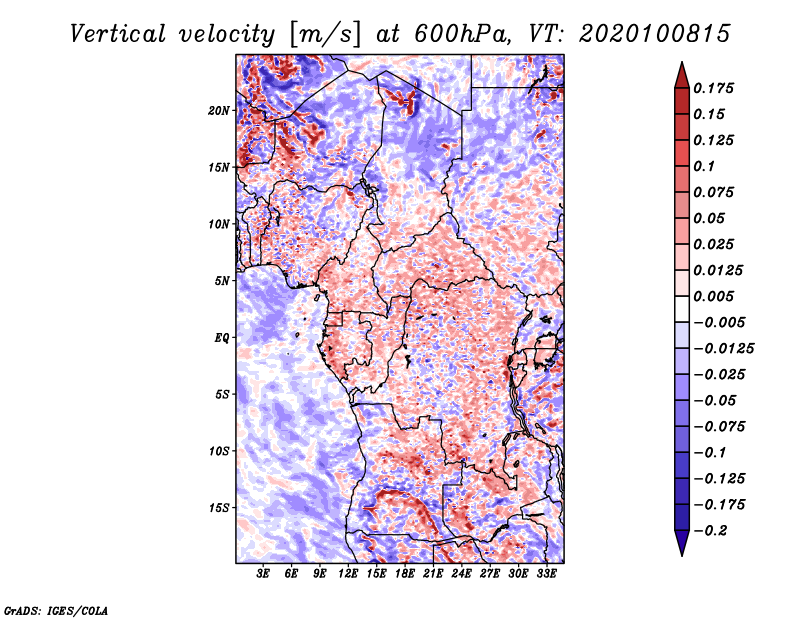 Vertical velocity [m/s] at 600hPa, VT: 2020100815

20N
15N
10N
5N
EQ
5S
10S
15S

3E 6E 9E 12E 15E 18E 21E 24E 27E 30E 33E

0.175
0.15
0.125
0.1
0.075
0.05
0.025
0.0125
0.005
−0.005
−0.0125
−0.025
−0.05
−0.075
−0.1
−0.125
−0.175
−0.2

GrADS: IGES/COLA